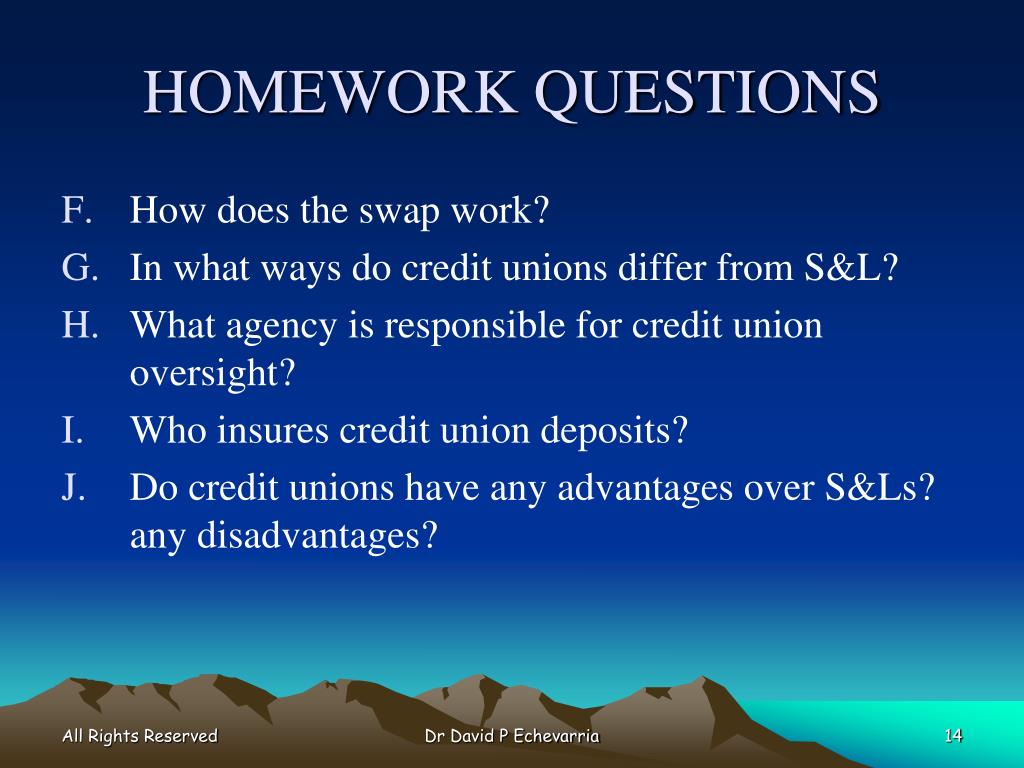 HOMEWORK QUESTIONS

F. How does the swap work?
G. In what ways do credit unions differ from S&L?
H. What agency is responsible for credit union oversight?
I. Who insures credit union deposits?
J. Do credit unions have any advantages over S&Ls? any disadvantages?

All Rights Reserved
Dr David P Echevarria
14